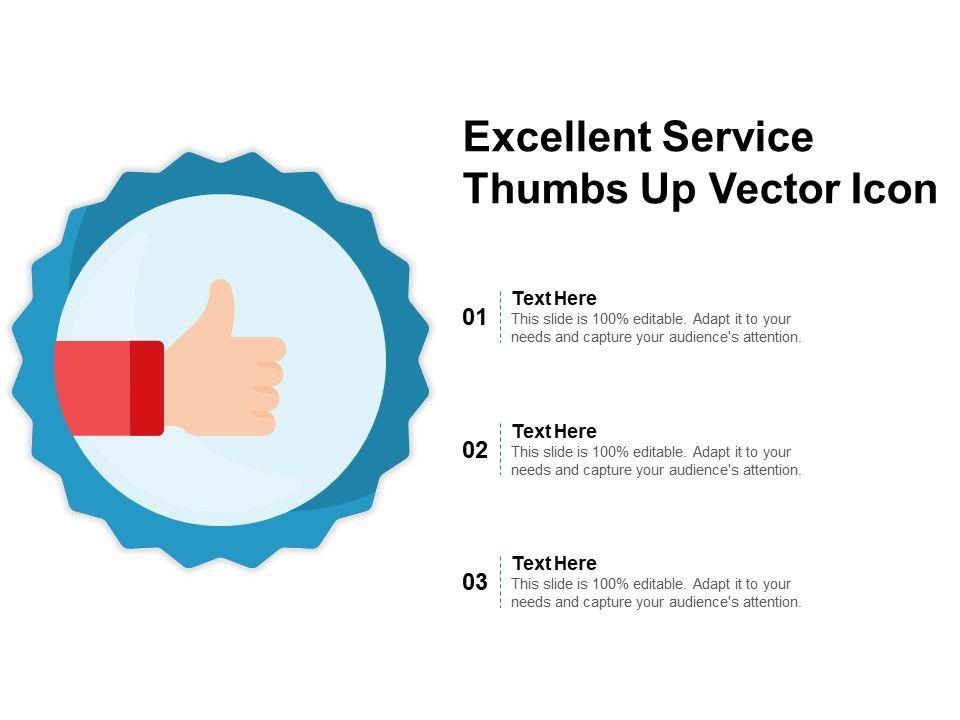 Excellent Service Thumbs Up Vector Icon

01
Text Here
This slide is 100% editable. Adapt it to your needs and capture your audience's attention.

02
Text Here
This slide is 100% editable. Adapt it to your needs and capture your audience's attention.

03
Text Here
This slide is 100% editable. Adapt it to your needs and capture your audience's attention.